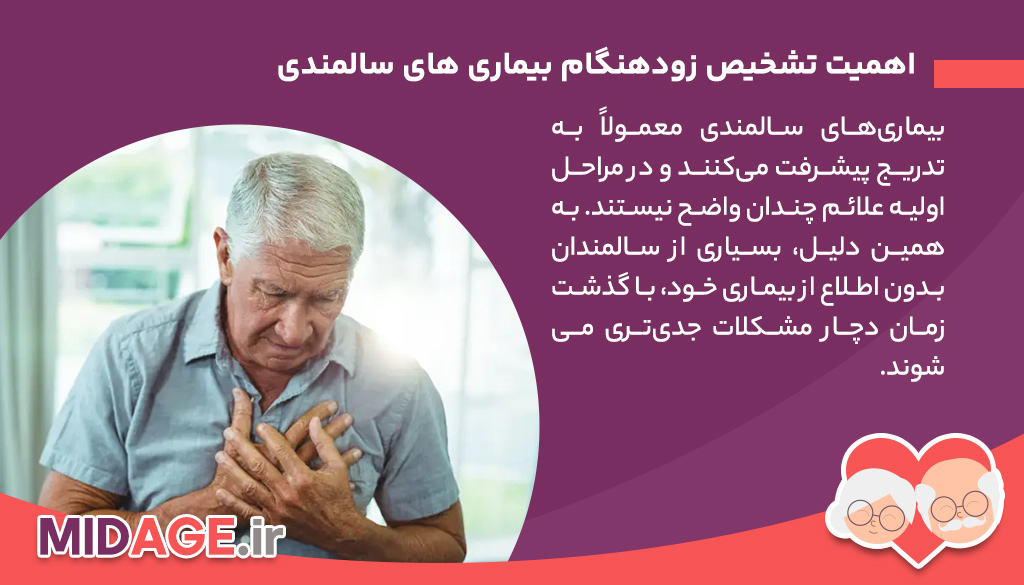 اهمیت تشخیص زودهنگام بیماری های سالمندی

بیماری‌های سالمندی معمولاً به تدریج پیشرفت می‌کنند و در مراحل اولیه علائم چندان واضح نیستند. به همین دلیل، بسیاری از سالمندان بدون اطلاع از بیماری خود، با گذشت زمان دچار مشکلات جدی‌تری می شوند.

MIDAGE.ir